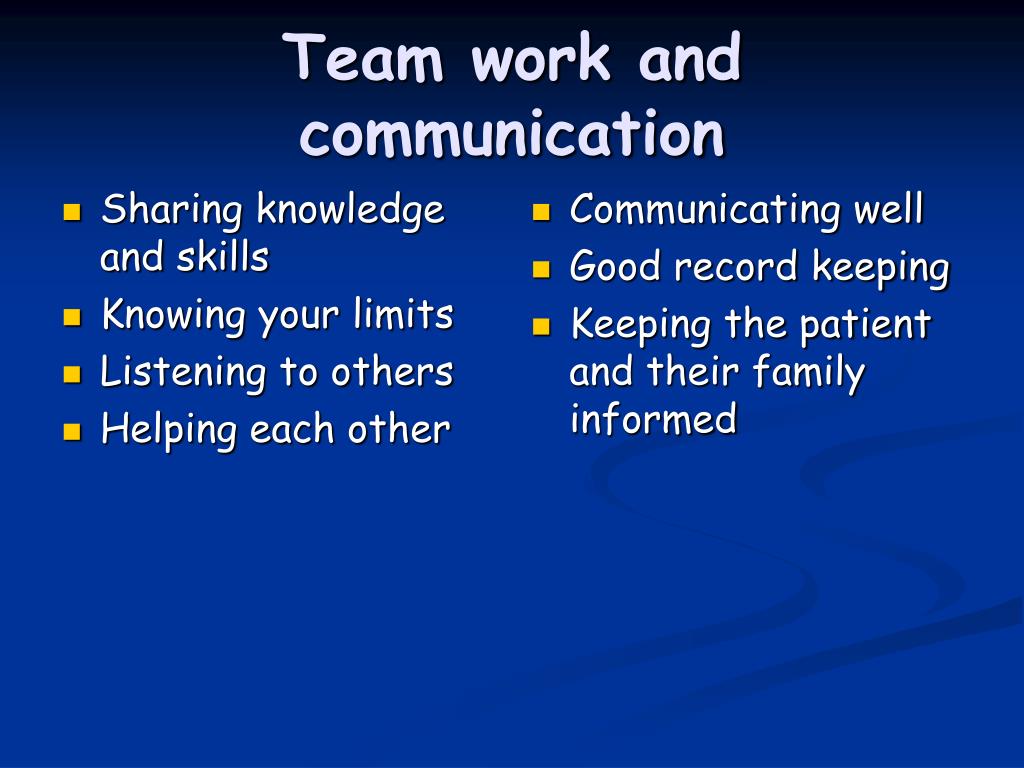 Team work and communication

- Sharing knowledge and skills
- Knowing your limits
- Listening to others
- Helping each other

- Communicating well
- Good record keeping
- Keeping the patient and their family informed